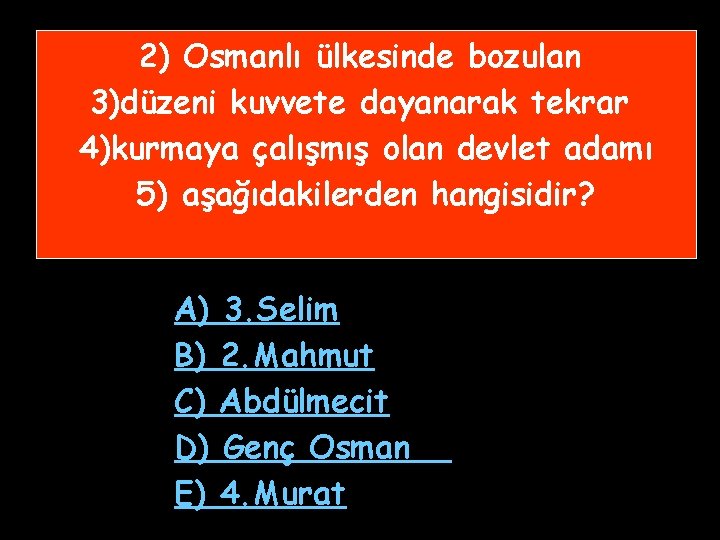 2) Osmanlı ülkesinde bozulan
3)düzeni kuvvete dayanarak tekrar
4)kurmaya çalışmış olan devlet adamı
5) aşağıdakilerden hangisidir?

A) 3.Selim
B) 2.Mahmut
C) Abdülmecit
D) Genç Osman
E) 4.Murat